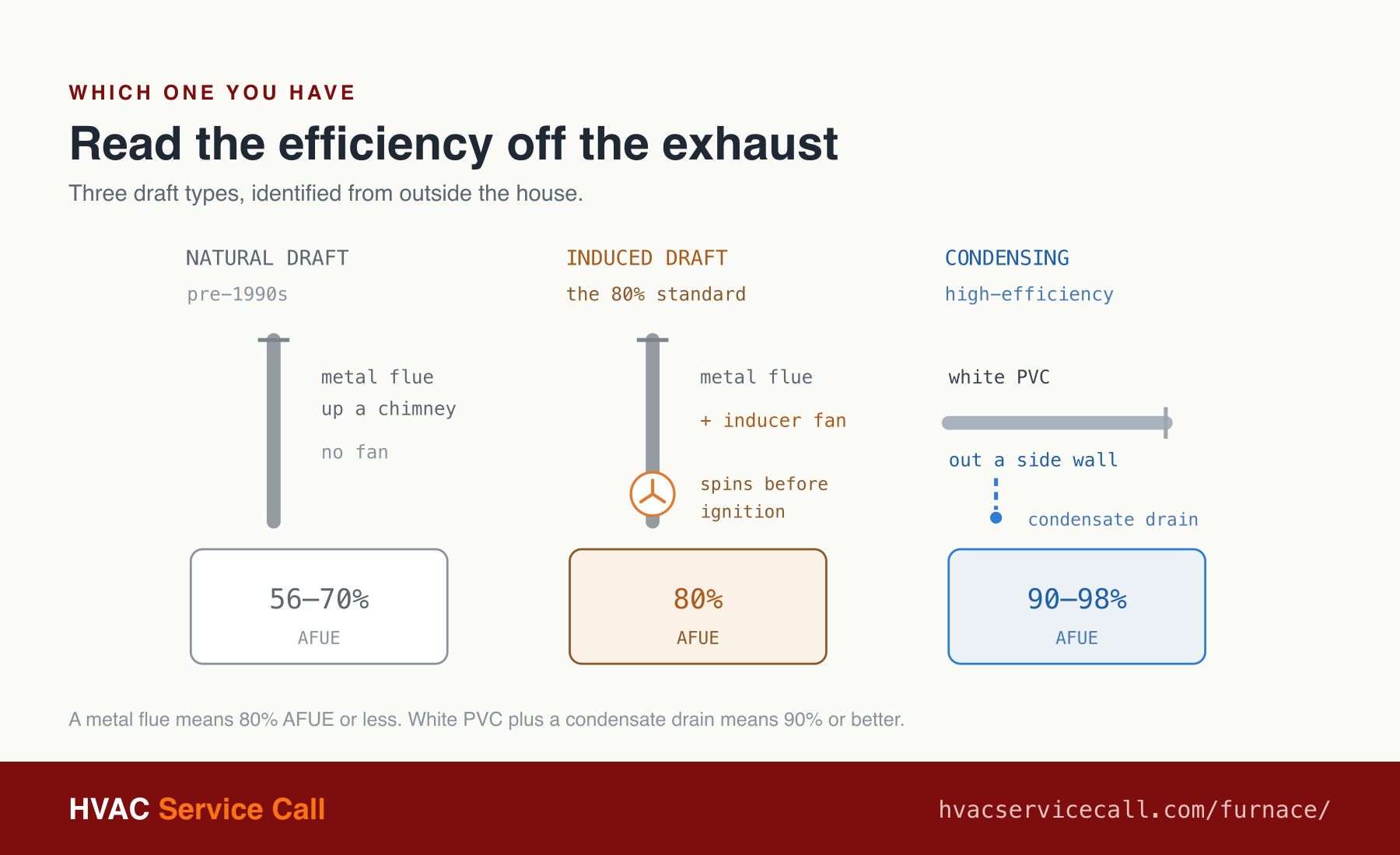 WHICH ONE YOU HAVE

Read the efficiency off the exhaust

Three draft types, identified from outside the house.

NATURAL DRAFT

pre–1990s

metal flue
up a chimney

no fan

56–70%
AFUE

INDUCED DRAFT

the 80% standard

metal flue

+ inducer fan

spins before ignition

80%
AFUE

CONDENSING

high–efficiency

white PVC

out a side wall

condensate drain

90–98%
AFUE

A metal flue means 80% AFUE or less. White PVC plus a condensate drain means 90% or better.

HVAC Service Call

hvacservicecall.com/furnace/